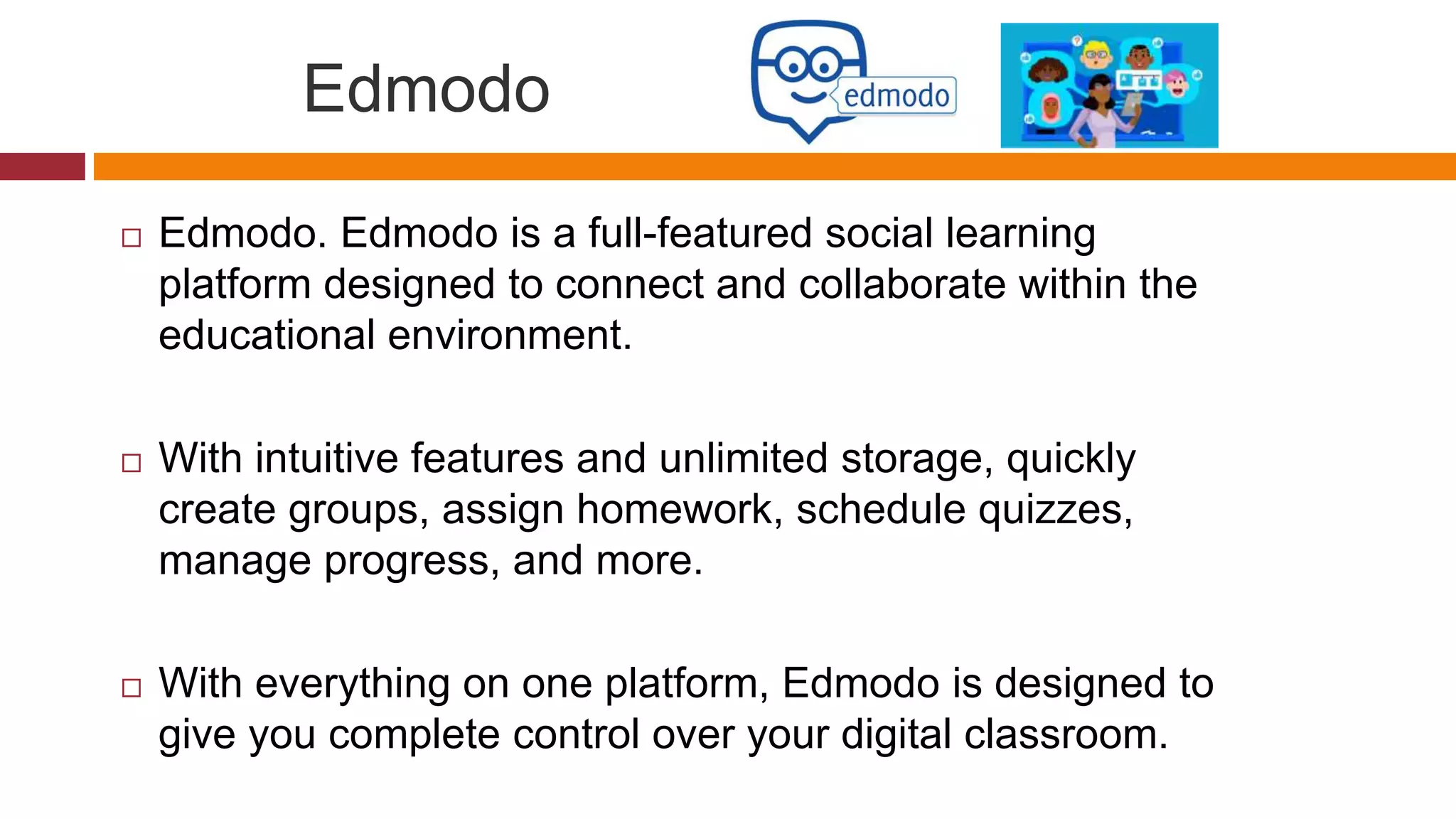 Edmodo

edmodo

□ Edmodo. Edmodo is a full-featured social learning platform designed to connect and collaborate within the educational environment.

□ With intuitive features and unlimited storage, quickly create groups, assign homework, schedule quizzes, manage progress, and more.

□ With everything on one platform, Edmodo is designed to give you complete control over your digital classroom.